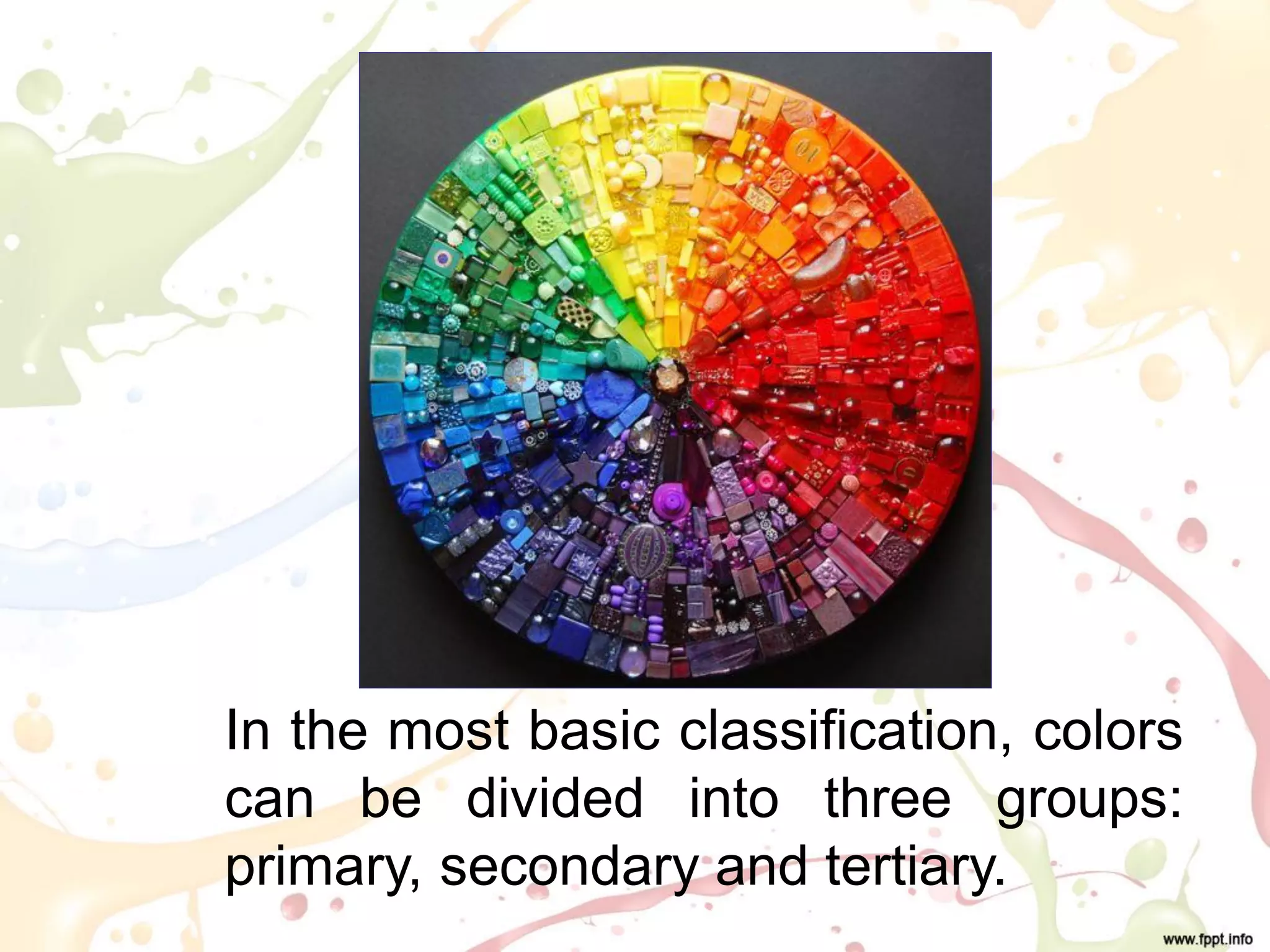 In the most basic classification, colors can be divided into three groups: primary, secondary and tertiary.

www.fppt.info